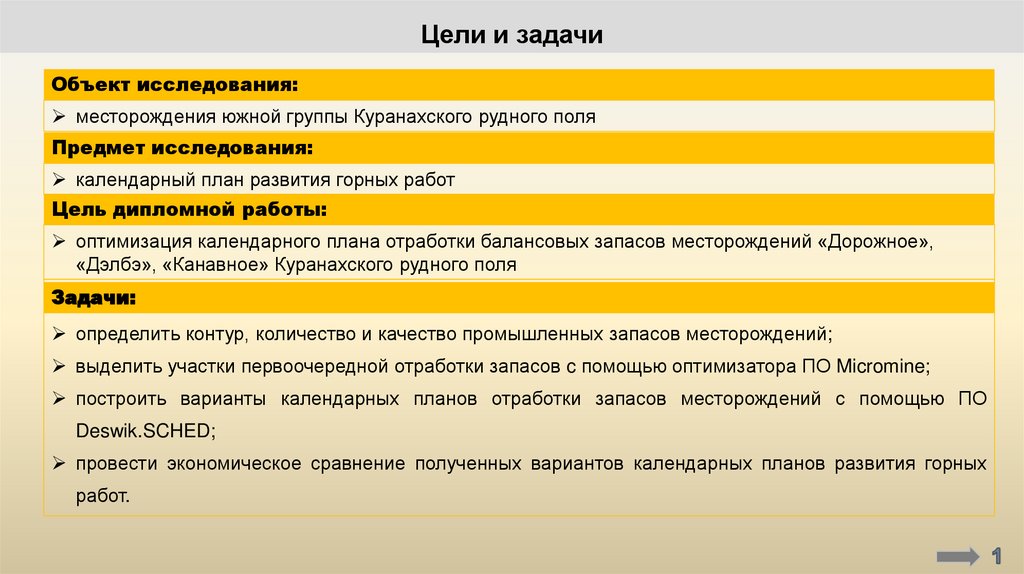 Цели и задачи

Объект исследования:

➢ месторождения южной группы Куранахского рудного поля

Предмет исследования:

➢ календарный план развития горных работ

Цель дипломной работы:

➢ оптимизация календарного плана отработки балансовых запасов месторождений «Дорожное», «Дэлбэ», «Канавное» Куранахского рудного поля

Задачи:

➢ определить контур, количество и качество промышленных запасов месторождений;

➢ выделить участки первоочередной отработки запасов с помощью оптимизатора ПО Micromine;

➢ построить варианты календарных планов отработки запасов месторождений с помощью ПО Deswik.SCHED;

➢ провести экономическое сравнение полученных вариантов календарных планов развития горных работ.

1